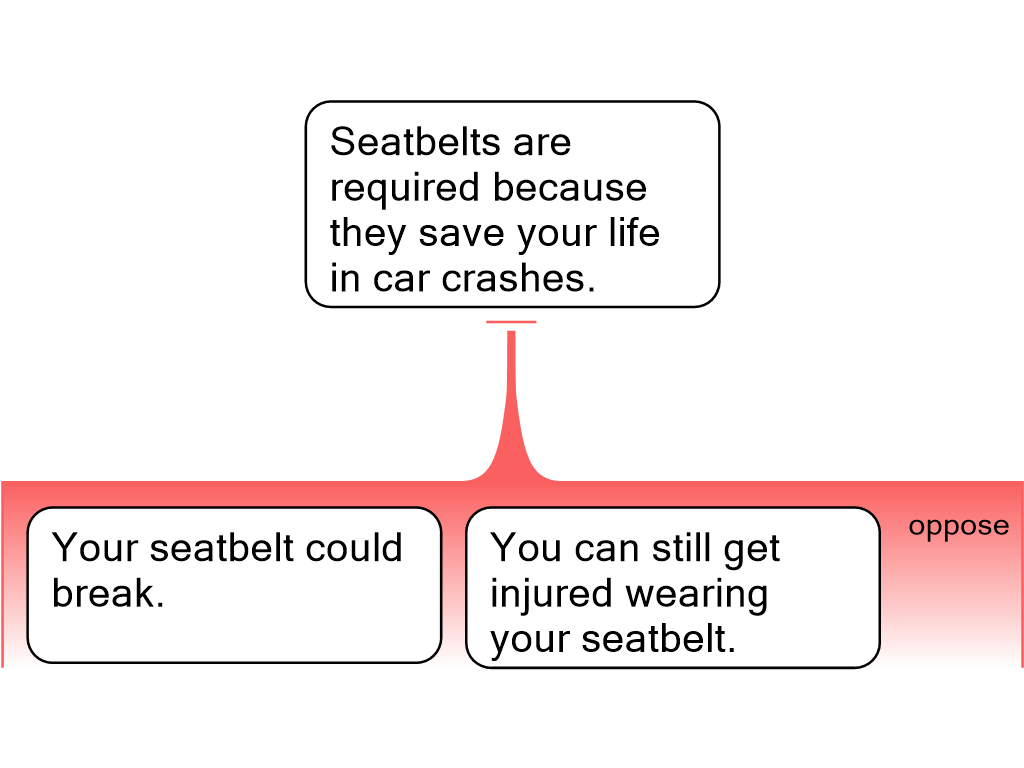 Seatbelts are required because they save your life in car crashes.

Your seatbelt could break.

You can still get injured wearing your seatbelt.

oppose